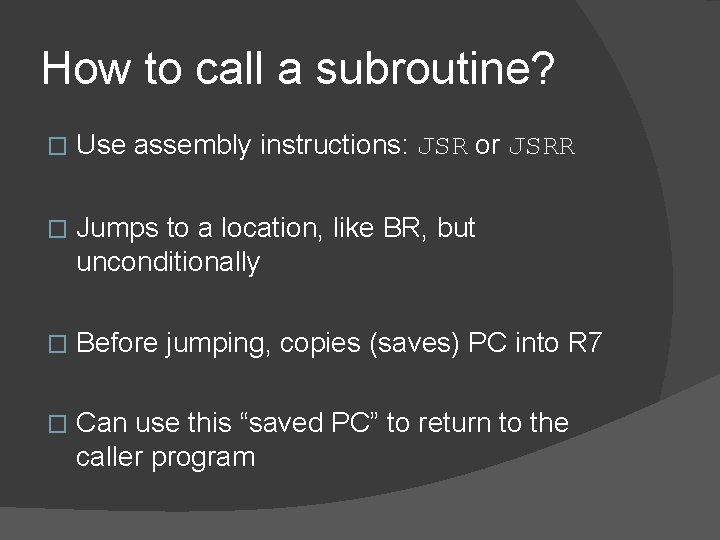 How to call a subroutine?

□ Use assembly instructions: JSR or JSRR

□ Jumps to a location, like BR, but unconditionally

□ Before jumping, copies (saves) PC into R7

□ Can use this “saved PC” to return to the caller program